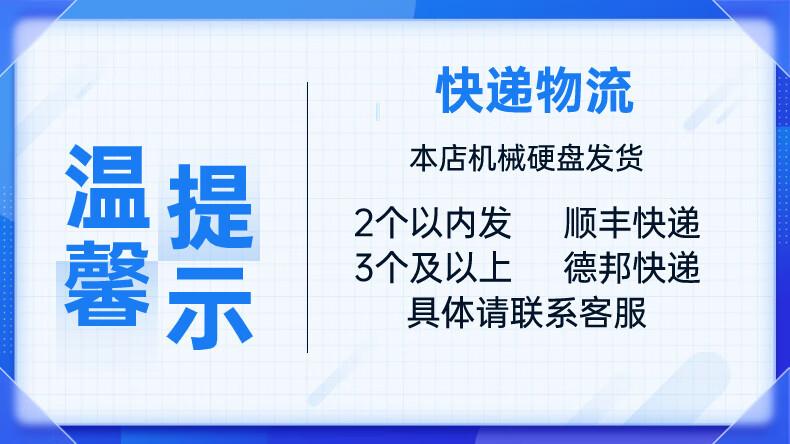 温馨提示

快递物流

本店机械硬盘发货

2个以内发　顺丰快递
3个及以上　德邦快递
具体请联系客服